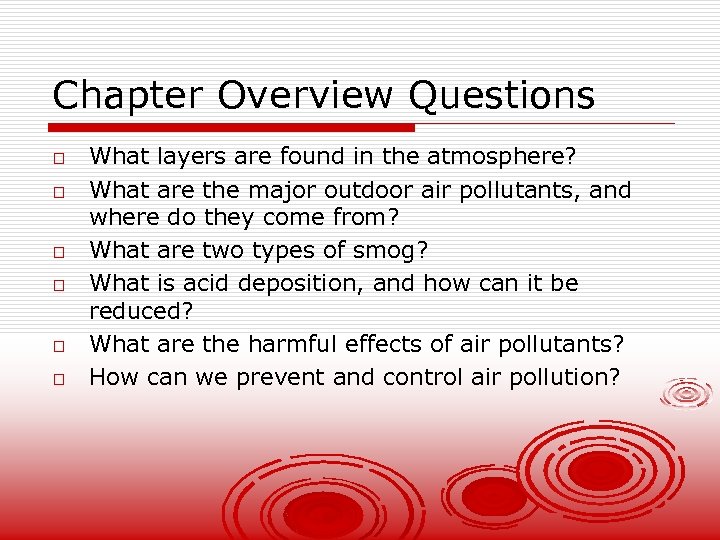 Chapter Overview Questions

□ What layers are found in the atmosphere?
□ What are the major outdoor air pollutants, and where do they come from?
□ What are two types of smog?
□ What is acid deposition, and how can it be reduced?
□ What are the harmful effects of air pollutants?
□ How can we prevent and control air pollution?